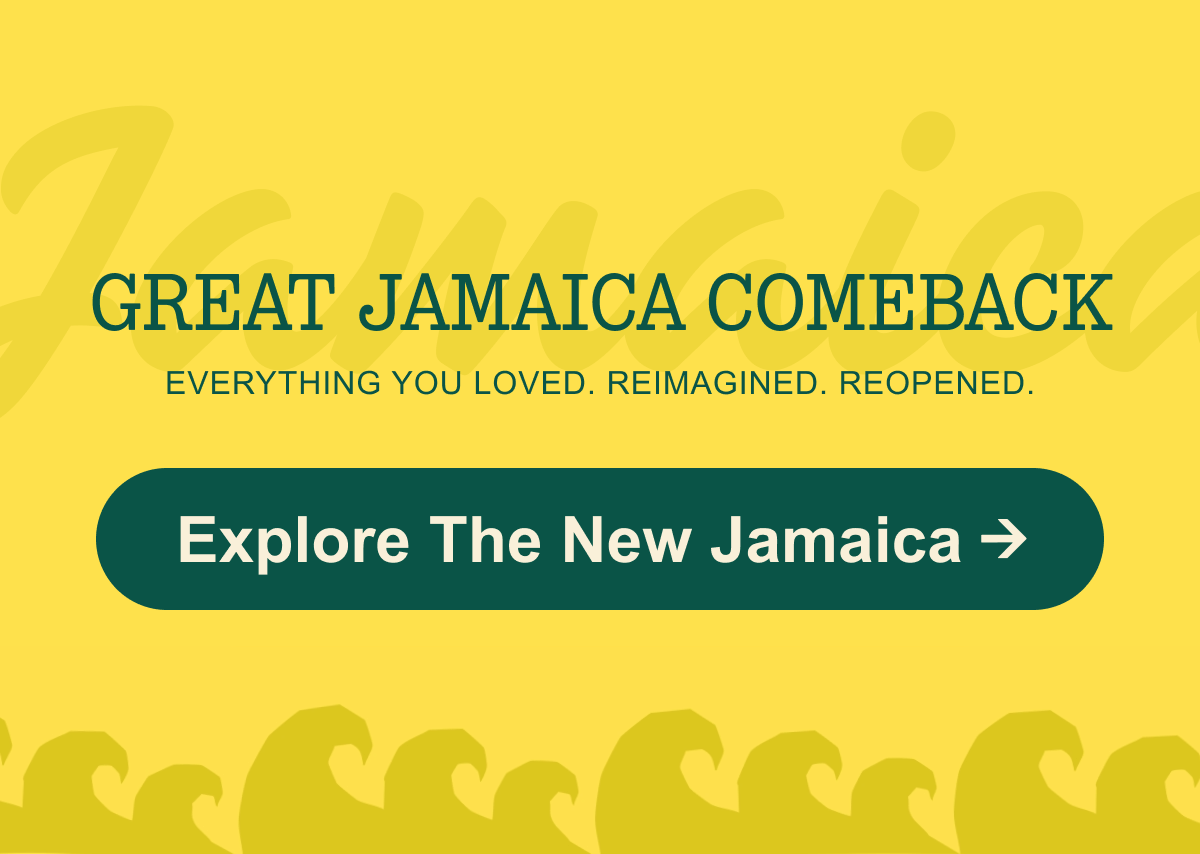 Jamaica

GREAT JAMAICA COMEBACK

EVERYTHING YOU LOVED. REIMAGINED. REOPENED.

Explore The New Jamaica →